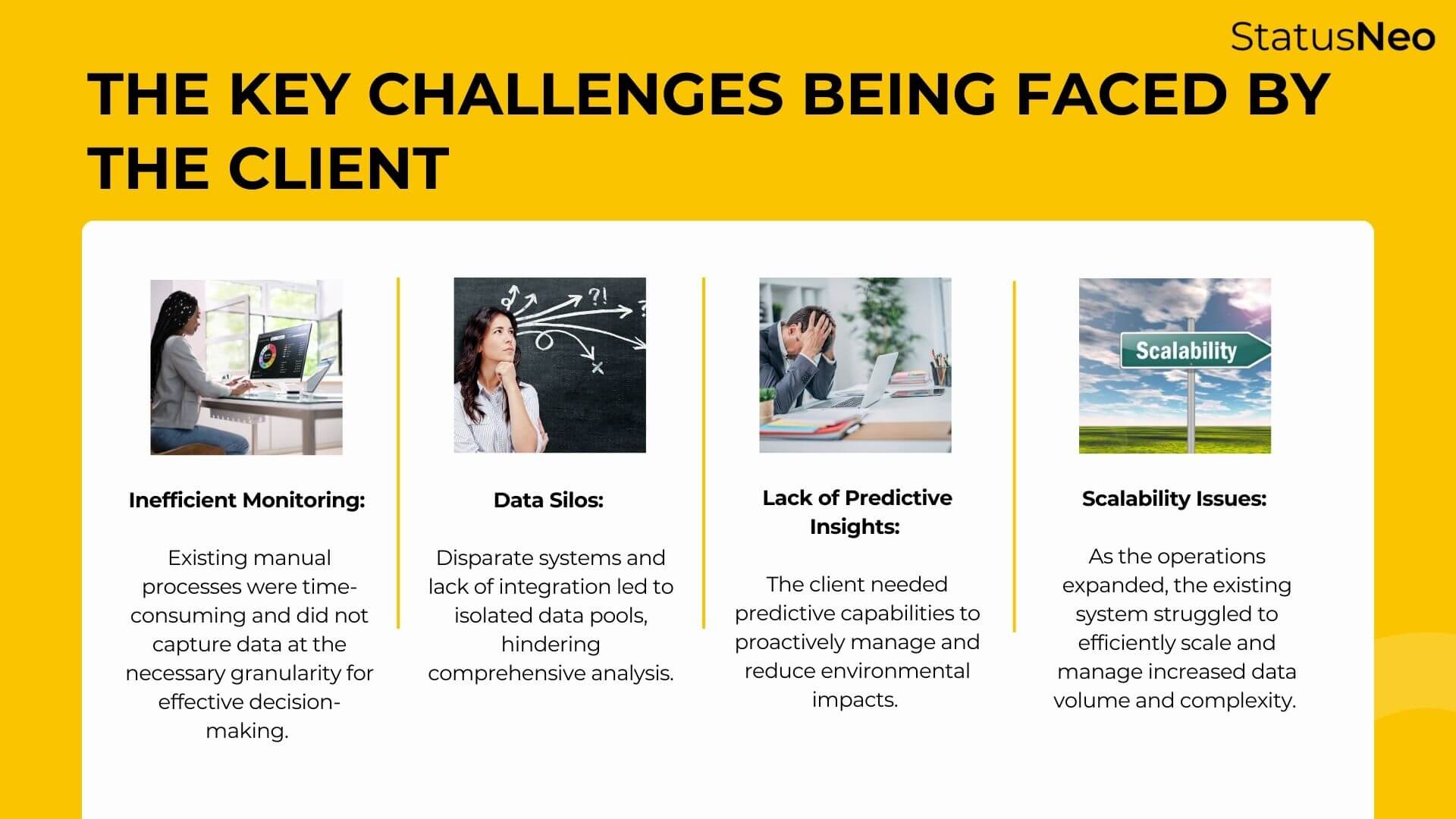 StatusNeo

THE KEY CHALLENGES BEING FACED BY THE CLIENT

Inefficient Monitoring:

Existing manual processes were time-consuming and did not capture data at the necessary granularity for effective decision-making.

?!

Data Silos:

Disparate systems and lack of integration led to isolated data pools, hindering comprehensive analysis.

Lack of Predictive Insights:

The client needed predictive capabilities to proactively manage and reduce environmental impacts.

Scalability

Scalability Issues:

As the operations expanded, the existing system struggled to efficiently scale and manage increased data volume and complexity.